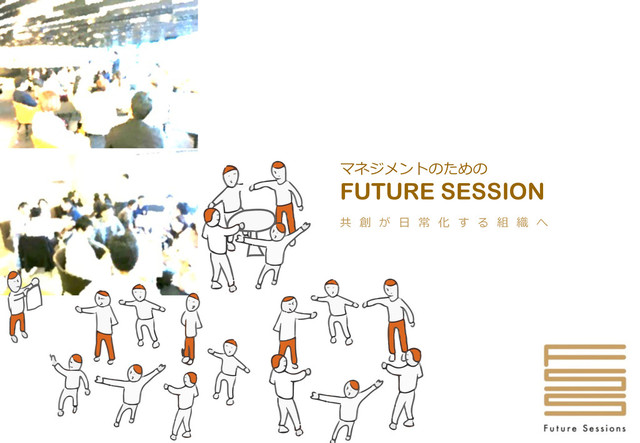 マネジメントのための
FUTURE SESSION
共創が日常化する組織へ

Future Sessions